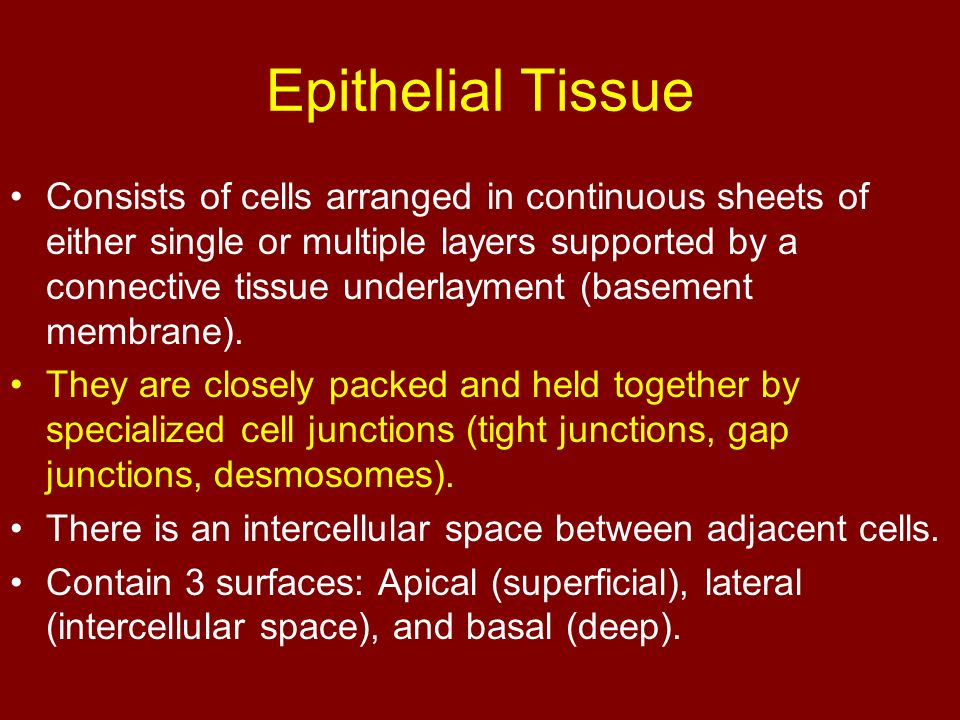 Epithelial Tissue

• Consists of cells arranged in continuous sheets of either single or multiple layers supported by a connective tissue underlayment (basement membrane).
• They are closely packed and held together by specialized cell junctions (tight junctions, gap junctions, desmosomes).
• There is an intercellular space between adjacent cells.
• Contain 3 surfaces: Apical (superficial), lateral (intercellular space), and basal (deep).